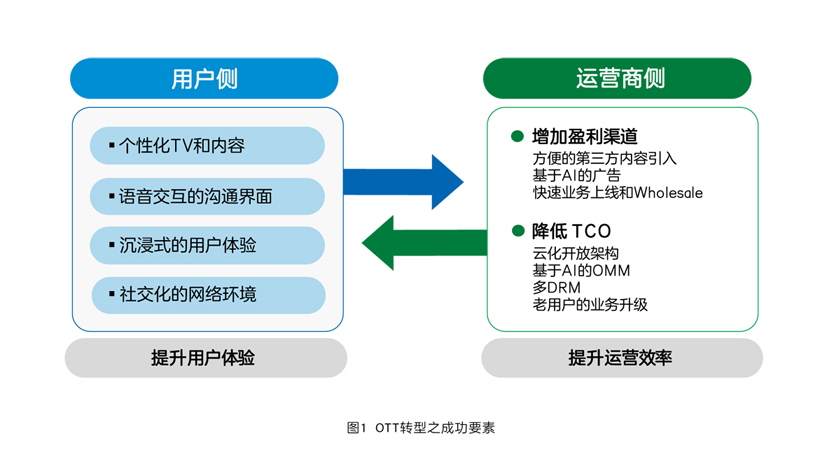 用户侧

▪ 个性化TV和内容

▪ 语音交互的沟通界面

▪ 沉浸式的用户体验

▪ 社交化的网络环境

提升用户体验

运营商侧

● 增加盈利渠道
方便的第三方内容引入
基于AI的广告
快速业务上线和Wholesale

● 降低 TCO
云化开放架构
基于AI的OMM
多DRM
老用户的业务升级

提升运营效率

图1 OTT转型之成功要素